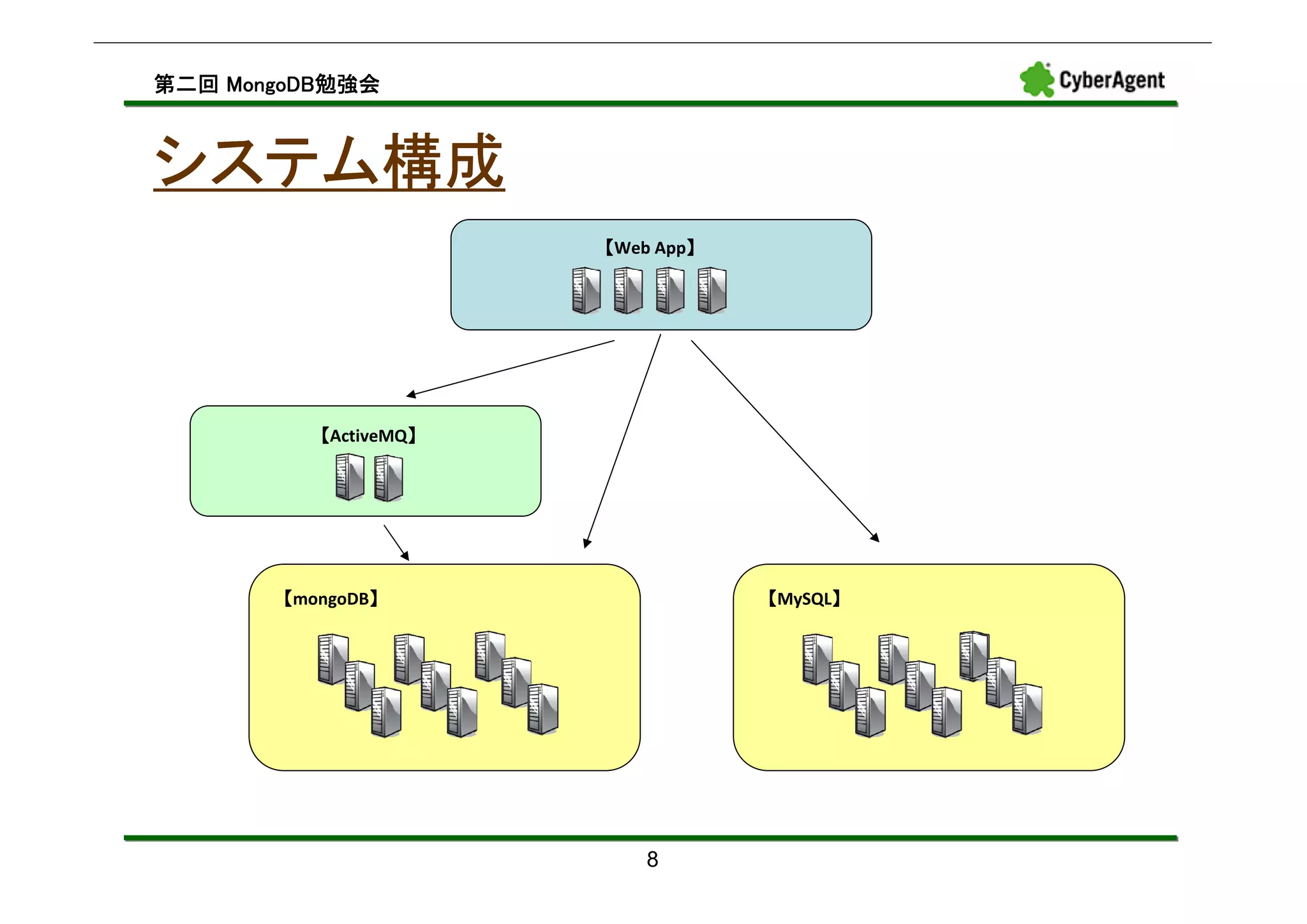 第二回 MongoDB勉強会

CyberAgent

システム構成

【Web App】

【ActiveMQ】

【mongoDB】

【MySQL】

8